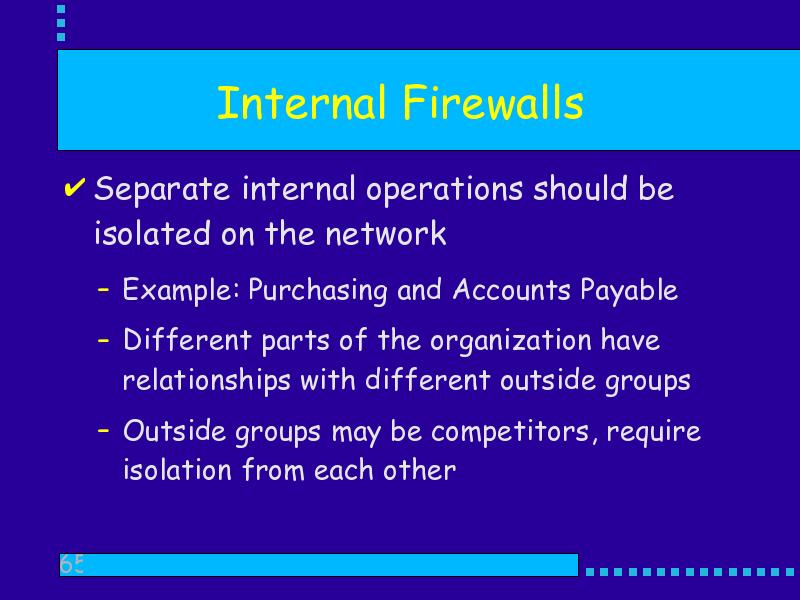 Internal Firewalls

✔ Separate internal operations should be isolated on the network

– Example: Purchasing and Accounts Payable

– Different parts of the organization have relationships with different outside groups

– Outside groups may be competitors, require isolation from each other

65